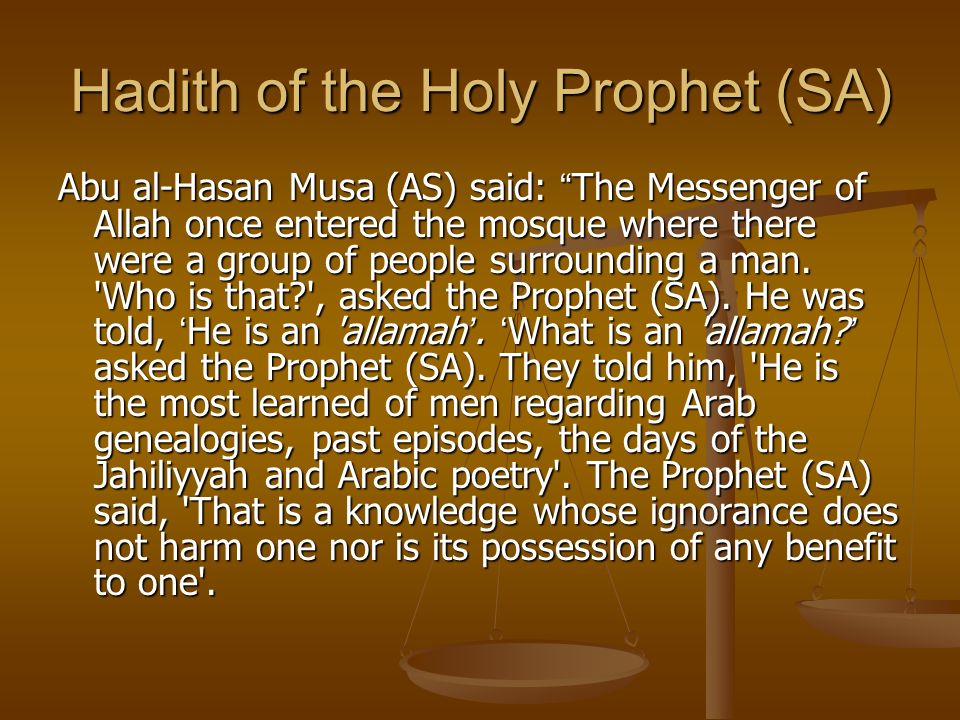 Hadith of the Holy Prophet (SA)

Abu al-Hasan Musa (AS) said: “The Messenger of Allah once entered the mosque where there were a group of people surrounding a man. 'Who is that?', asked the Prophet (SA). He was told, ‘He is an ’allamah’. ‘What is an ’allamah?’ asked the Prophet (SA). They told him, 'He is the most learned of men regarding Arab genealogies, past episodes, the days of the Jahiliyyah and Arabic poetry'. The Prophet (SA) said, 'That is a knowledge whose ignorance does not harm one nor is its possession of any benefit to one'.